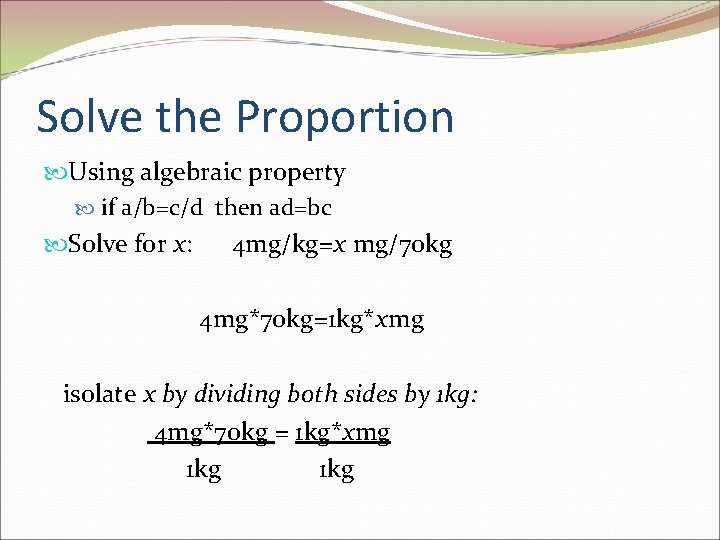 Solve the Proportion

Using algebraic property

if a/b=c/d then ad=bc

Solve for $x$: 4mg/kg=$x$ mg/70kg

4mg*70kg=1kg*$x$mg

isolate $x$ by dividing both sides by 1kg:

$\frac{4mg*70kg}{1kg} = \frac{1kg*xmg}{1kg}$